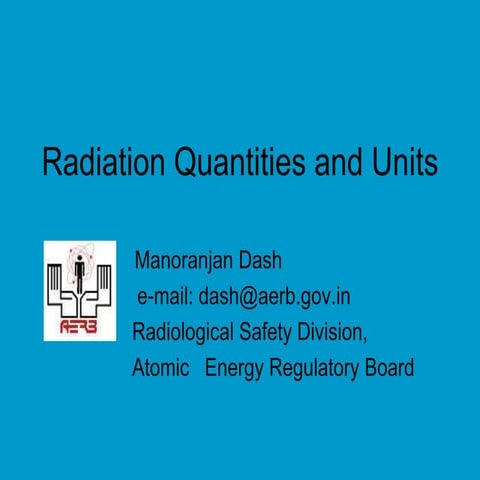 Radiation Quantities and Units

AERB

Manoranjan Dash
e-mail: dash@aerb.gov.in
Radiological Safety Division,
Atomic Energy Regulatory Board